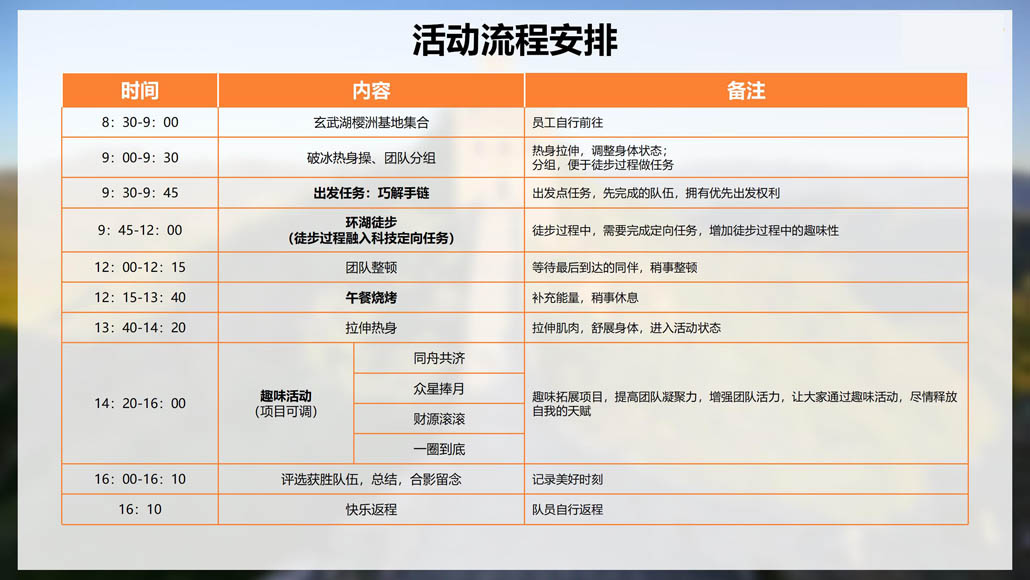 活动流程安排

| 时间 | 内容 | | 备注 |
|---|---|---|---|
| 8：30-9：00 | 玄武湖樱洲基地集合 | | 员工自行前往 |
| 9：00-9：30 | 破冰热身操、团队分组 | | 热身拉伸，调整身体状态；分组，便于徒步过程做任务 |
| 9：30-9：45 | 出发任务：巧解手链 | | 出发点任务，先完成的队伍，拥有优先出发权利 |
| 9：45-12：00 | 环湖徒步（徒步过程融入科技定向任务） | | 徒步过程中，需要完成定向任务，增加徒步过程中的趣味性 |
| 12：00-12：15 | 团队整顿 | | 等待最后到达的同伴，稍事整顿 |
| 12：15-13：40 | 午餐烧烤 | | 补充能量，稍事休息 |
| 13：40-14：20 | 拉伸热身 | | 拉伸肌肉，舒展身体，进入活动状态 |
| 14：20-16：00 | 趣味活动（项目可调） | 同舟共济 | 趣味拓展项目，提高团队凝聚力，增强团队活力，让大家通过趣味活动，尽情释放自我的天赋 |
| | | 众星捧月 | |
| | | 财源滚滚 | |
| | | 一圈到底 | |
| 16：00-16：10 | 评选获胜队伍，总结，合影留念 | | 记录美好时刻 |
| 16：10 | 快乐返程 | | 队员自行返程 |